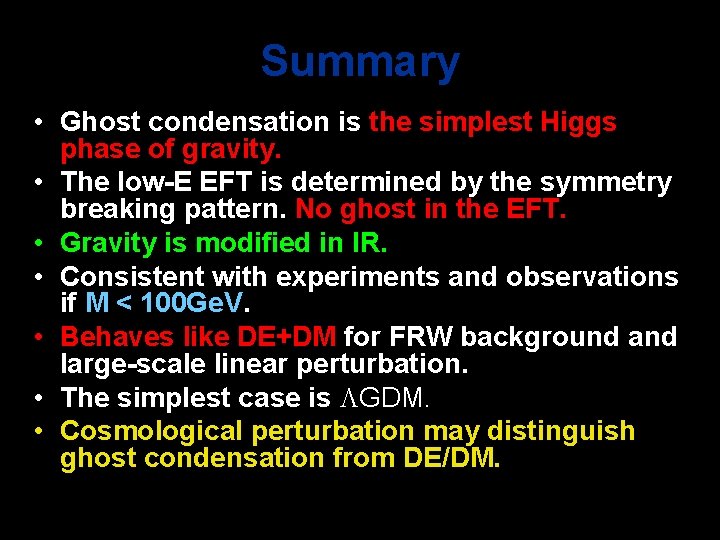 Summary

• Ghost condensation is the simplest Higgs phase of gravity.
• The low-E EFT is determined by the symmetry breaking pattern. No ghost in the EFT.
• Gravity is modified in IR.
• Consistent with experiments and observations if M < 100GeV.
• Behaves like DE+DM for FRW background and large-scale linear perturbation.
• The simplest case is $\Lambda$GDM.
• Cosmological perturbation may distinguish ghost condensation from DE/DM.